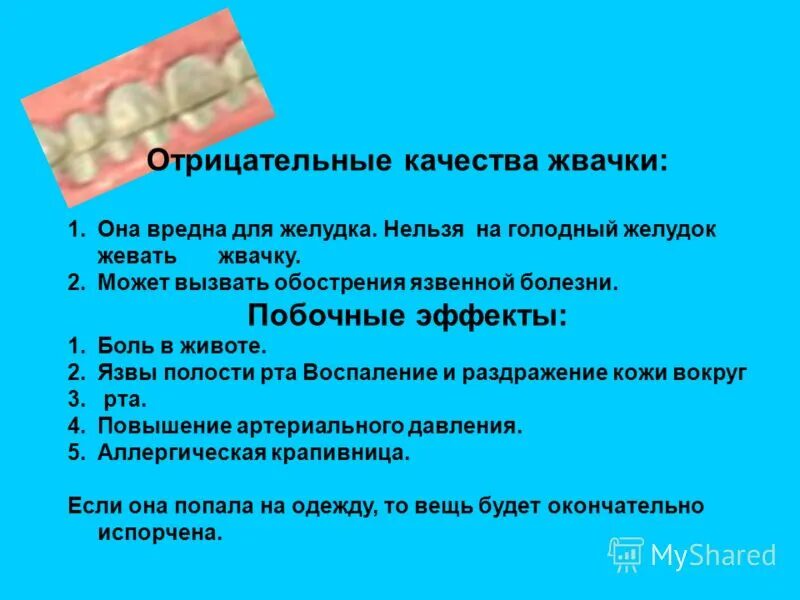 Отрицательные качества жвачки:

1. Она вредна для желудка. Нельзя на голодный желудок жевать жвачку.
2. Может вызвать обострения язвенной болезни.

Побочные эффекты:

1. Боль в животе.
2. Язвы полости рта Воспаление и раздражение кожи вокруг
3. рта.
4. Повышение артериального давления.
5. Аллергическая крапивница.

Если она попала на одежду, то вещь будет окончательно испорчена.

MyShared